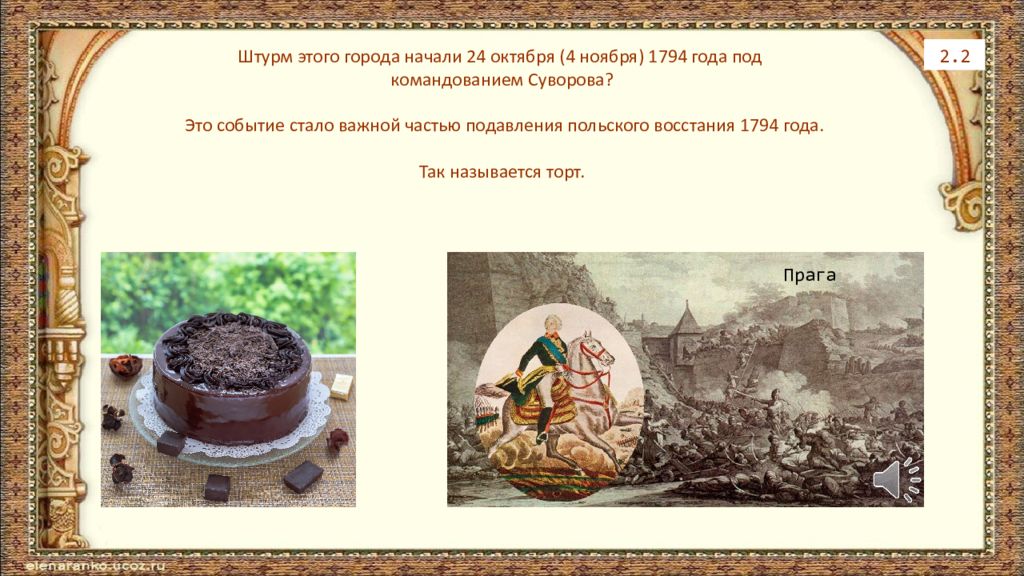 2.2

Штурм этого города начали 24 октября (4 ноября) 1794 года под командованием Суворова?

Это событие стало важной частью подавления польского восстания 1794 года.

Так называется торт.

Прага

elenaranko.ucoz.ru